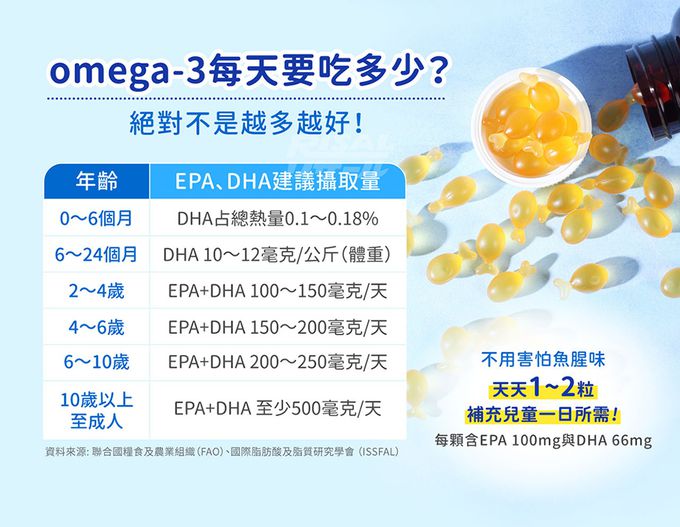 omega-3每天要吃多少？

絕對不是越多越好！

| 年齡 | EPA、DHA建議攝取量 |
|---|---|
| 0～6個月 | DHA占總熱量0.1～0.18% |
| 6～24個月 | DHA 10～12毫克/公斤（體重） |
| 2～4歲 | EPA+DHA 100～150毫克/天 |
| 4～6歲 | EPA+DHA 150～200毫克/天 |
| 6～10歲 | EPA+DHA 200～250毫克/天 |
| 10歲以上至成人 | EPA+DHA 至少500毫克/天 |

資料來源：聯合國糧食及農業組織（FAO）、國際脂肪酸及脂質研究學會（ISSFAL）

不用害怕魚腥味
天天1～2粒
補充兒童一日所需！
每顆含EPA 100mg與DHA 66mg